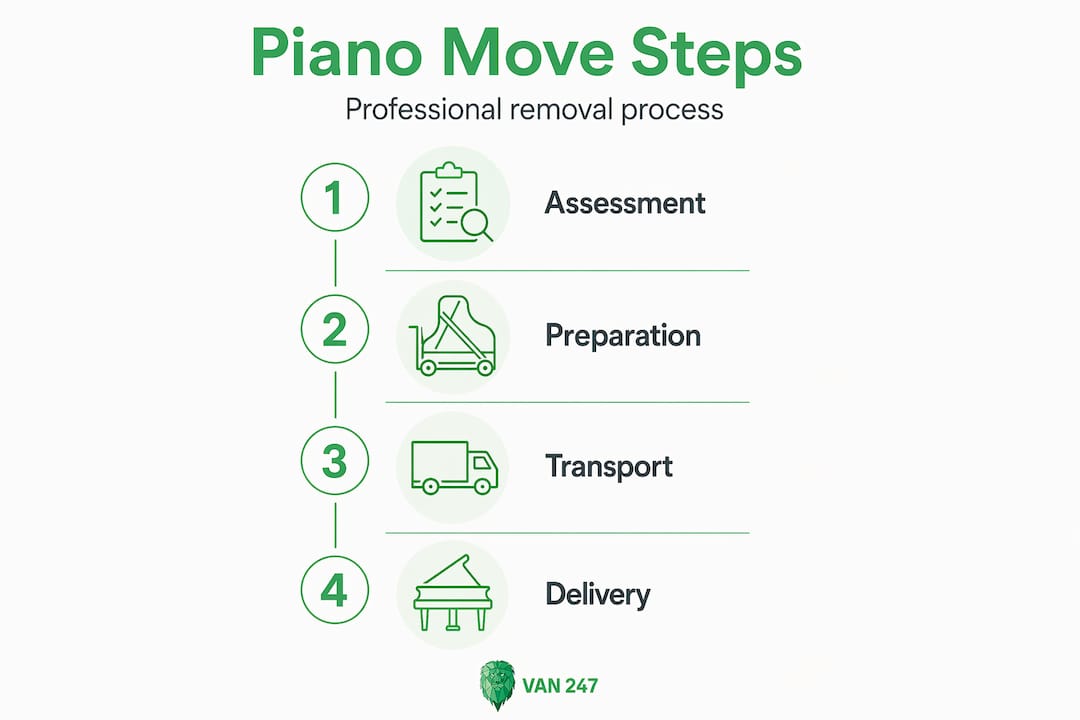 Piano Move Steps

Professional removal process

1 Assessment

2 Preparation

3 Transport

4 Delivery

VAN 247